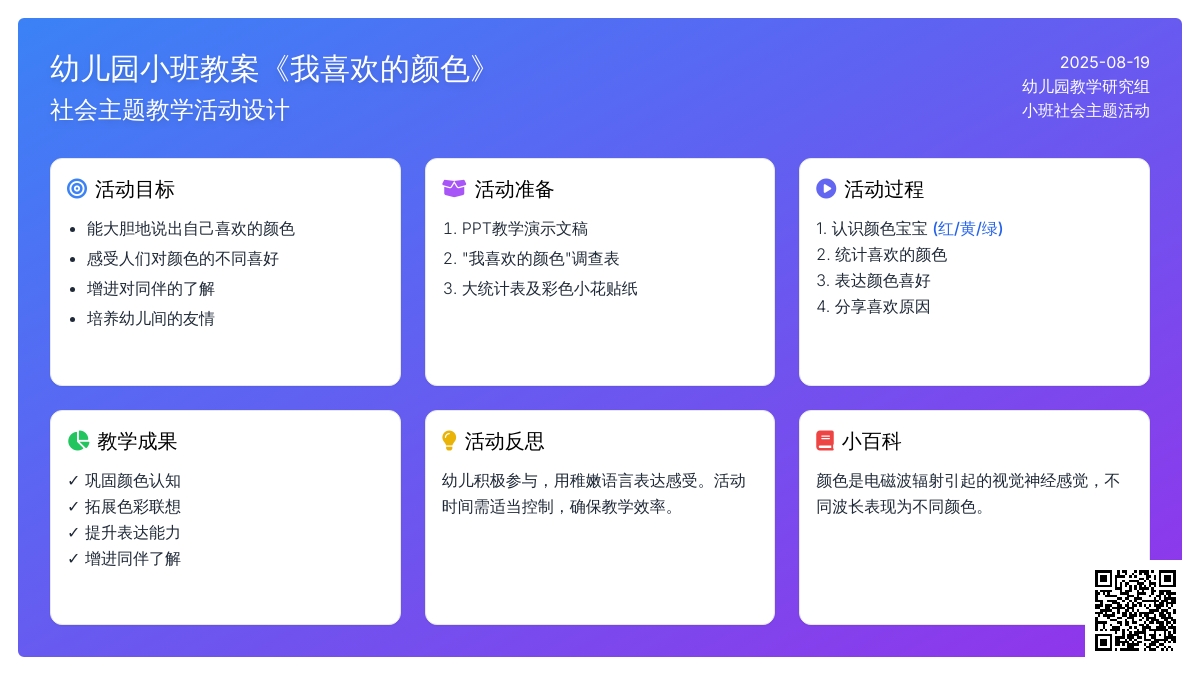 幼儿园小班教案《我喜欢的颜色》
社会主题教学活动设计

2025-08-19
幼儿园教学研究组
小班社会主题活动

活动目标
- 能大胆地说出自己喜欢的颜色
- 感受人们对颜色的不同喜好
- 增进对同伴的了解
- 培养幼儿间的友情

活动准备
1. PPT教学演示文稿
2. "我喜欢的颜色"调查表
3. 大统计表及彩色小花贴纸

活动过程
1. 认识颜色宝宝 (红/黄/绿)
2. 统计喜欢的颜色
3. 表达颜色喜好
4. 分享喜欢原因

教学成果
✓ 巩固颜色认知
✓ 拓展色彩联想
✓ 提升表达能力
✓ 增进同伴了解

活动反思
幼儿积极参与，用稚嫩语言表达感受。活动时间需适当控制，确保教学效率。

小百科
颜色是电磁波辐射引起的视觉神经感觉，不同波长表现为不同颜色。